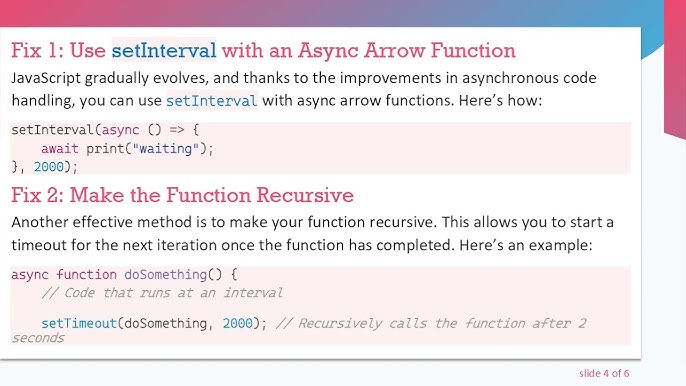 Fix 1: Use setInterval with an Async Arrow Function

JavaScript gradually evolves, and thanks to the improvements in asynchronous code handling, you can use setInterval with async arrow functions. Here's how:

setInterval(async () => {
    await print("waiting");
}, 2000);

Fix 2: Make the Function Recursive

Another effective method is to make your function recursive. This allows you to start a timeout for the next iteration once the function has completed. Here's an example:

async function doSomething() {
    // Code that runs at an interval

    setTimeout(doSomething, 2000); // Recursively calls the function after 2 seconds

slide 4 of 6